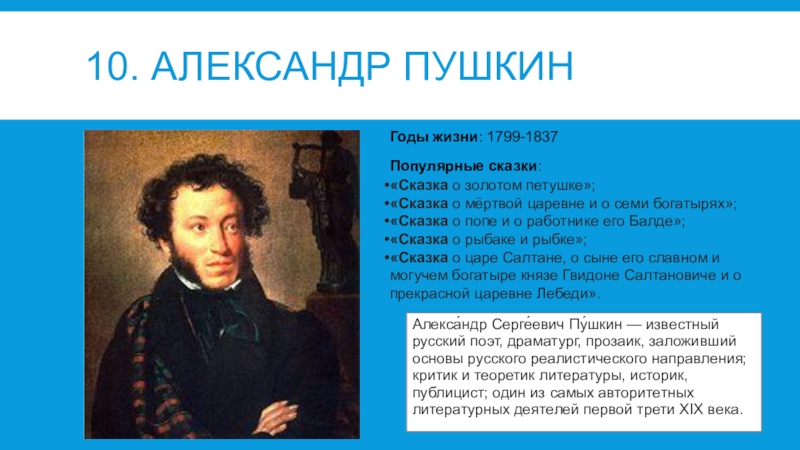 10. АЛЕКСАНДР ПУШКИН

Годы жизни: 1799-1837

Популярные сказки:
•«Сказка о золотом петушке»;
•«Сказка о мёртвой царевне и о семи богатырях»;
•«Сказка о попе и о работнике его Балде»;
•«Сказка о рыбаке и рыбке»;
•«Сказка о царе Салтане, о сыне его славном и могучем богатыре князе Гвидоне Салтановиче и о прекрасной царевне Лебеди».

Алекса́ндр Серге́евич Пу́шкин — известный русский поэт, драматург, прозаик, заложивший основы русского реалистического направления; критик и теоретик литературы, историк, публицист; один из самых авторитетных литературных деятелей первой трети XIX века.